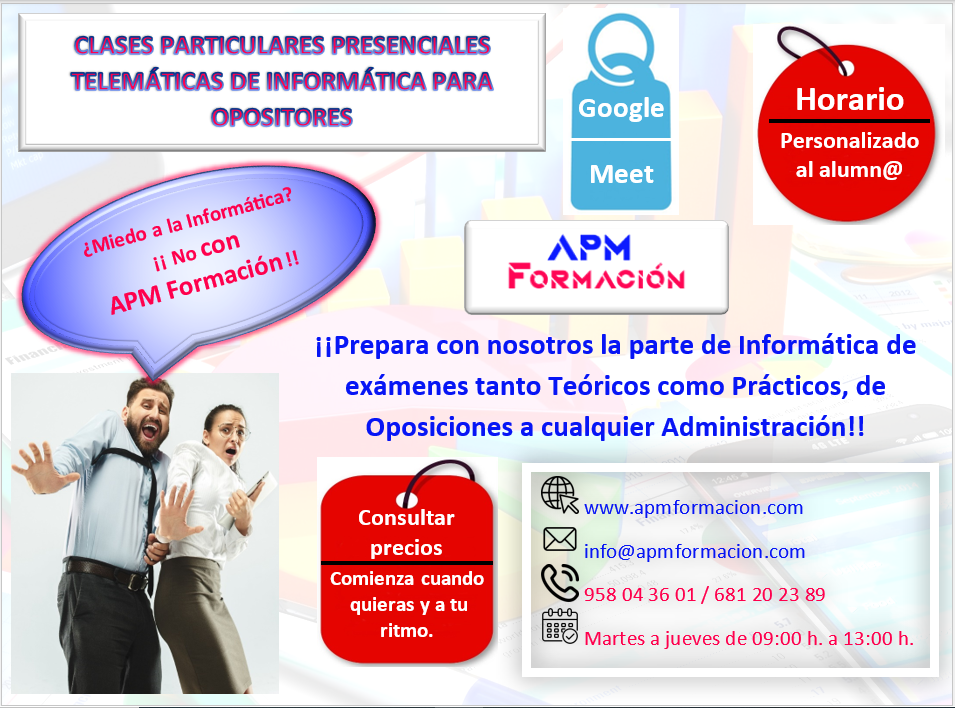 CLASES PARTICULARES PRESENCIALES TELEMÁTICAS DE INFORMÁTICA PARA OPOSITORES

Google
Meet

Horario
Personalizado al alumn@

¿Miedo a la Informática?
¡¡ No con
APM Formación !!

APM
FORMACIÓN

¡¡Prepara con nosotros la parte de Informática de exámenes tanto Teóricos como Prácticos, de Oposiciones a cualquier Administración!!

Consultar precios
Comienza cuando quieras y a tu ritmo.

www.apmformacion.com
info@apmformacion.com
958 04 36 01 / 681 20 23 89
Martes a jueves de 09:00 h. a 13:00 h.